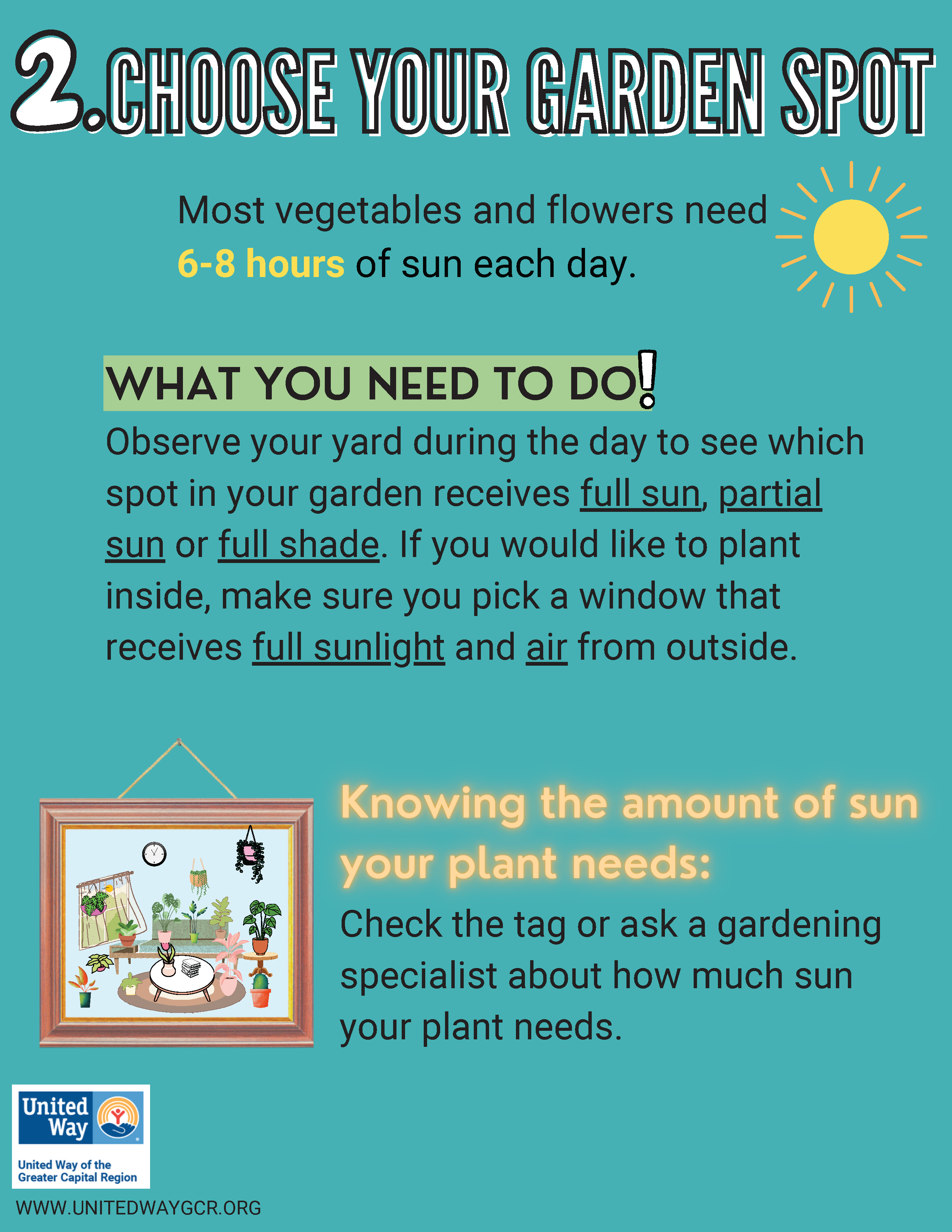 2. CHOOSE YOUR GARDEN SPOT

Most vegetables and flowers need 6-8 hours of sun each day.

WHAT YOU NEED TO DO!

Observe your yard during the day to see which spot in your garden receives full sun, partial sun or full shade. If you would like to plant inside, make sure you pick a window that receives full sunlight and air from outside.

Knowing the amount of sun your plant needs:

Check the tag or ask a gardening specialist about how much sun your plant needs.

United Way

United Way of the Greater Capital Region

WWW.UNITEDWAYGCR.ORG